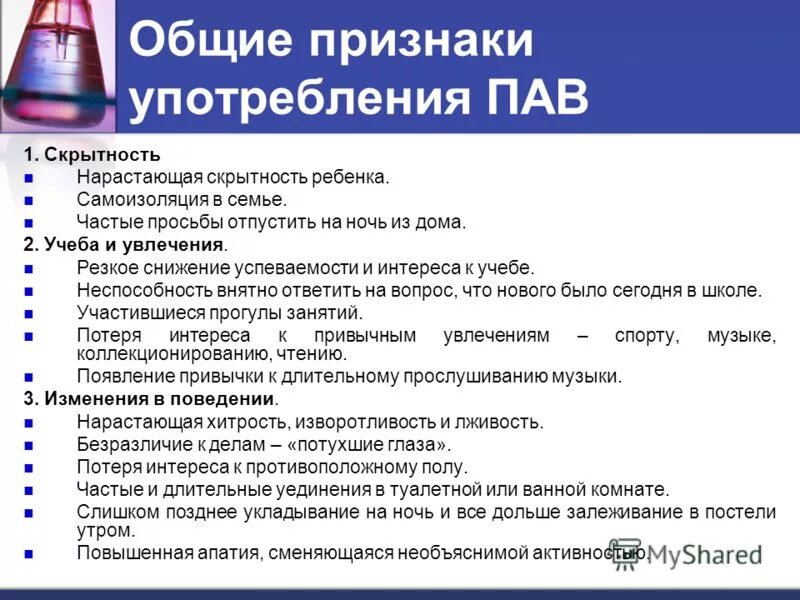 Общие признаки употребления ПАВ

1. Скрытность
- Нарастающая скрытность ребенка.
- Самоизоляция в семье.
- Частые просьбы отпустить на ночь из дома.

2. Учеба и увлечения.
- Резкое снижение успеваемости и интереса к учебе.
- Неспособность внятно ответить на вопрос, что нового было сегодня в школе.
- Участившиеся прогулы занятий.
- Потеря интереса к привычным увлечениям – спорту, музыке, коллекционированию, чтению.
- Появление привычки к длительному прослушиванию музыки.

3. Изменения в поведении.
- Нарастающая хитрость, изворотливость и лживость.
- Безразличие к делам – «потухшие глаза».
- Потеря интереса к противоположному полу.
- Частые и длительные уединения в туалетной или ванной комнате.
- Слишком позднее укладывание на ночь и все дольше залеживание в постели утром.
- Повышенная апатия, сменяющаяся необъяснимой активностью.

MyShared